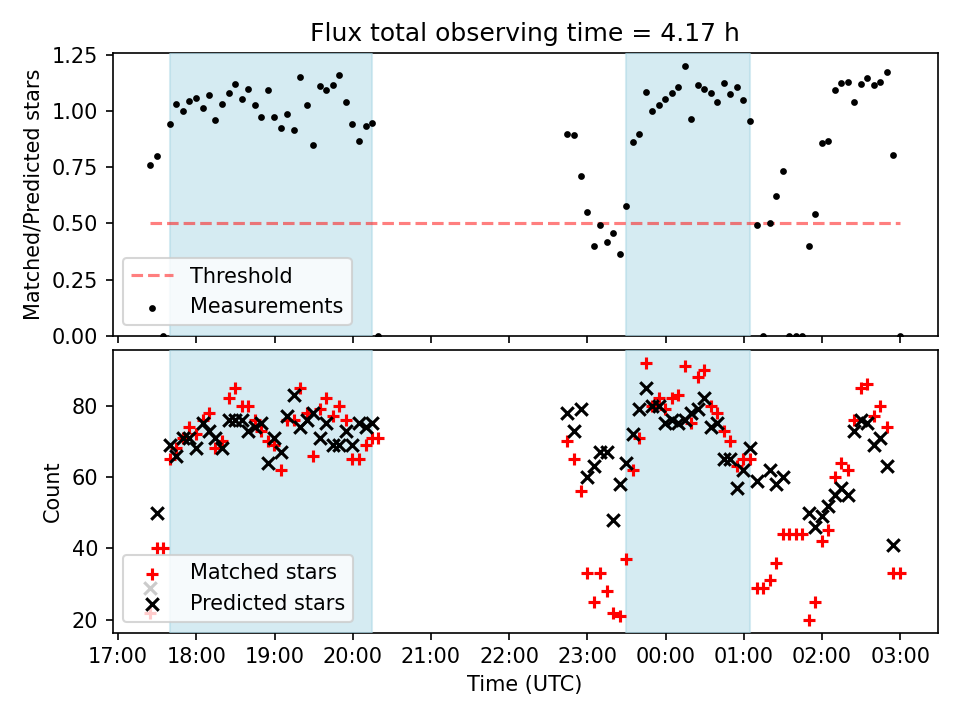 Flux total observing time = 4.17 h

Matched/Predicted stars

1.25
1.00
0.75
0.50
0.25
0.00

Threshold
Measurements

Count

80
60
40
20

Matched stars
Predicted stars

17:00
18:00
19:00
20:00
21:00
22:00
23:00
00:00
01:00
02:00
03:00

Time (UTC)